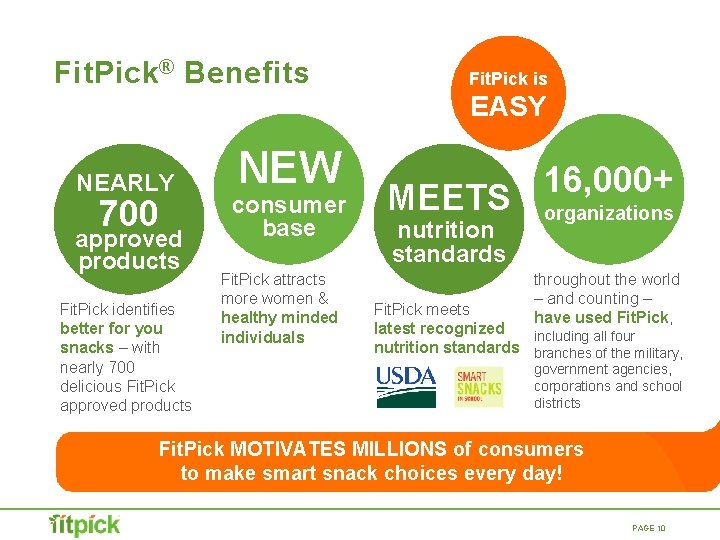 FitPick® Benefits

FitPick is EASY

NEARLY 700 approved products

FitPick identifies better for you snacks – with nearly 700 delicious FitPick approved products

NEW consumer base

FitPick attracts more women & healthy minded individuals

MEETS nutrition standards

FitPick meets latest recognized nutrition standards

USDA

SMART SNACKS IN SCHOOL

16,000+ organizations

throughout the world – and counting – have used FitPick, including all four branches of the military, government agencies, corporations and school districts

FitPick MOTIVATES MILLIONS of consumers to make smart snack choices every day!

fitpick

PAGE 10